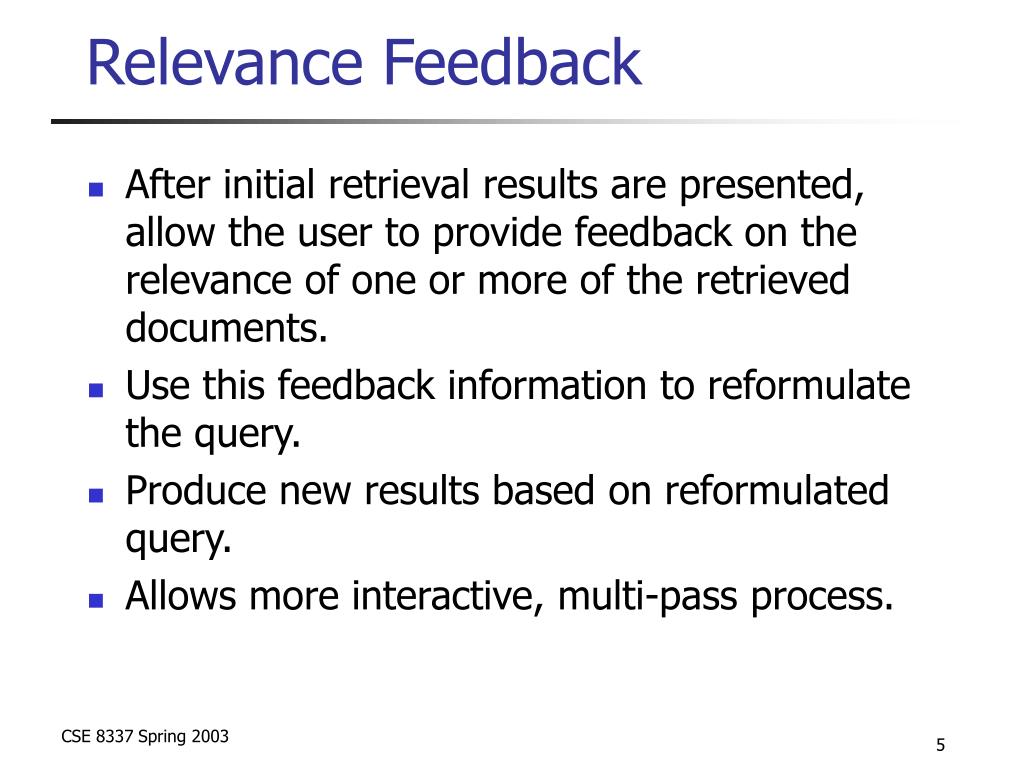 Relevance Feedback

- After initial retrieval results are presented, allow the user to provide feedback on the relevance of one or more of the retrieved documents.
- Use this feedback information to reformulate the query.
- Produce new results based on reformulated query.
- Allows more interactive, multi-pass process.

CSE 8337 Spring 2003

5